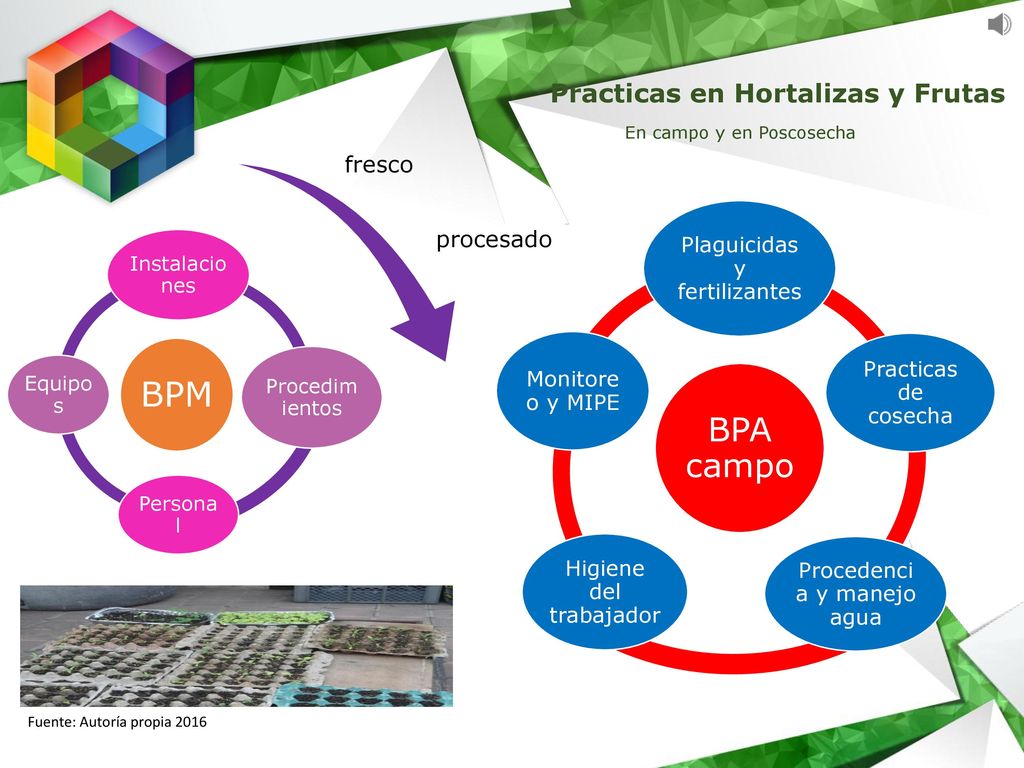 Practicas en Hortalizas y Frutas

En campo y en Poscosecha

fresco

procesado

Instalaciones

Equipos

BPM

Procedimientos

Personal

Plaguicidas y fertilizantes

Monitoreo y MIPE

BPA campo

Practicas de cosecha

Higiene del trabajador

Procedencia y manejo agua

Fuente: Autoría propia 2016